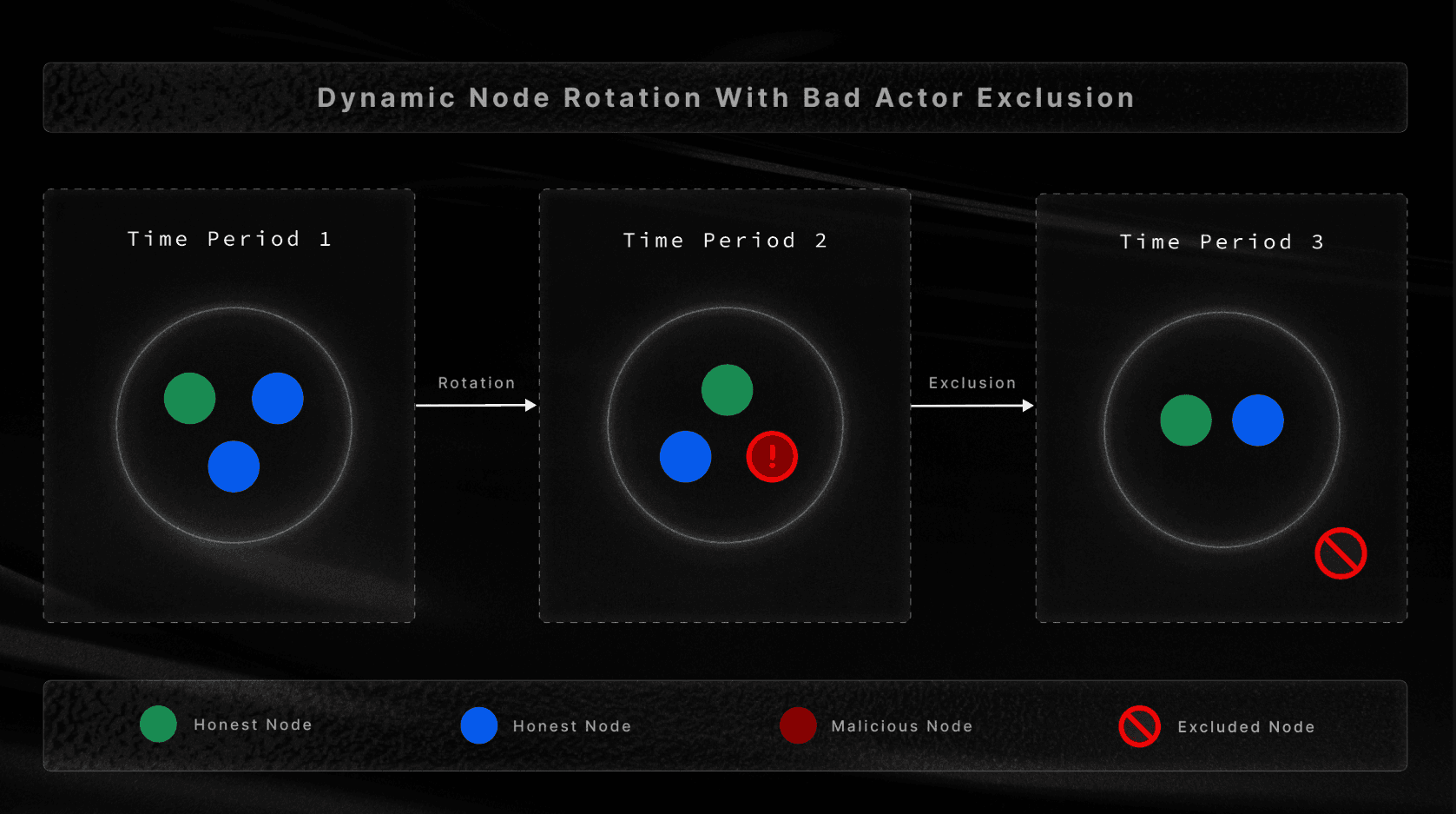 Dynamic Node Rotation With Bad Actor Exclusion

Time Period 1

Rotation

Time Period 2

!

Exclusion

Time Period 3

Honest Node

Honest Node

Malicious Node

Excluded Node